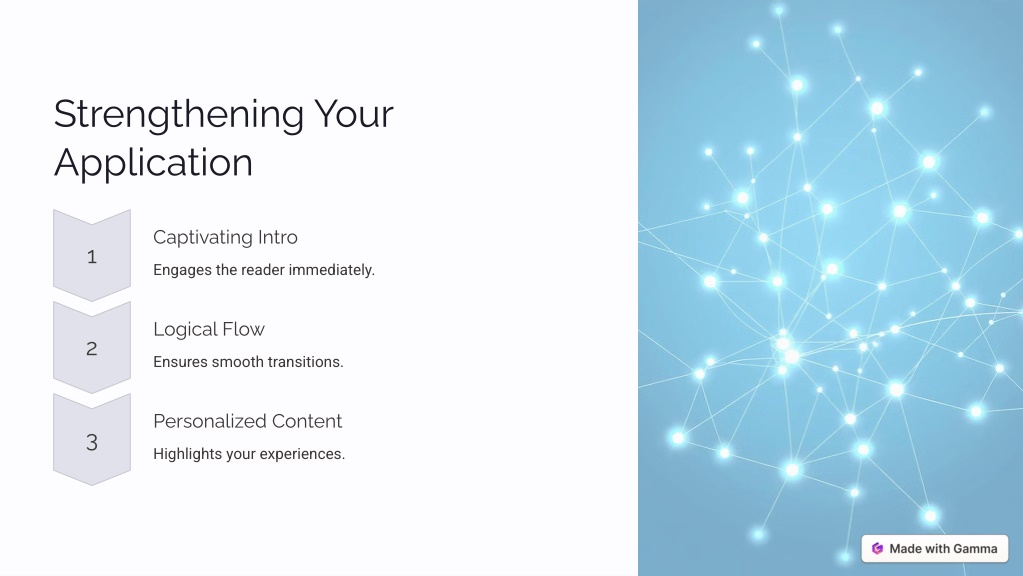 Strengthening Your Application

1

Captivating Intro

Engages the reader immediately.

2

Logical Flow

Ensures smooth transitions.

3

Personalized Content

Highlights your experiences.

Made with Gamma